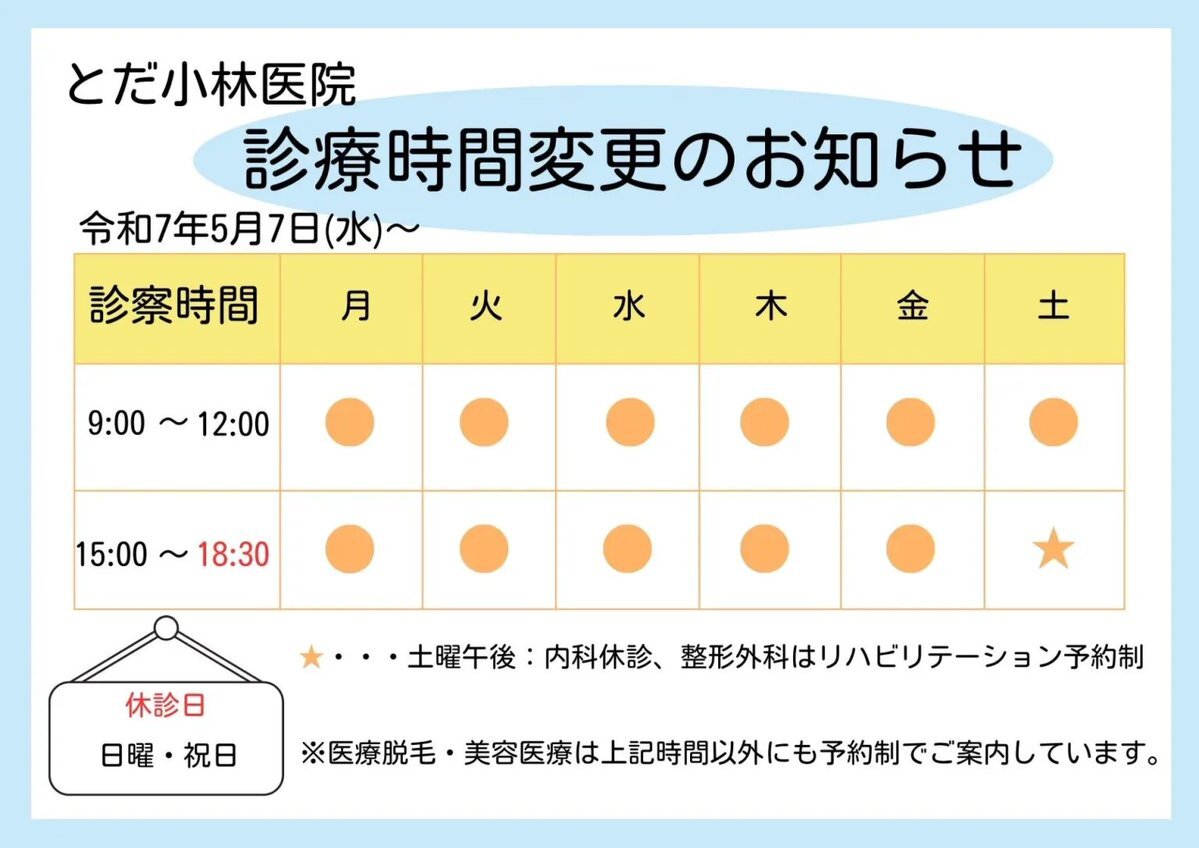 とだ小林医院

診療時間変更のお知らせ

令和7年5月7日(水)～

| 診察時間 | 月 | 火 | 水 | 木 | 金 | 土 |
|---|---|---|---|---|---|---|
| 9:00 ～ 12:00 | ● | ● | ● | ● | ● | ● |
| 15:00 ～ 18:30 | ● | ● | ● | ● | ● | ★ |

★・・・土曜午後：内科休診、整形外科はリハビリテーション予約制

休診日
日曜・祝日

※医療脱毛・美容医療は上記時間以外にも予約制でご案内しています。